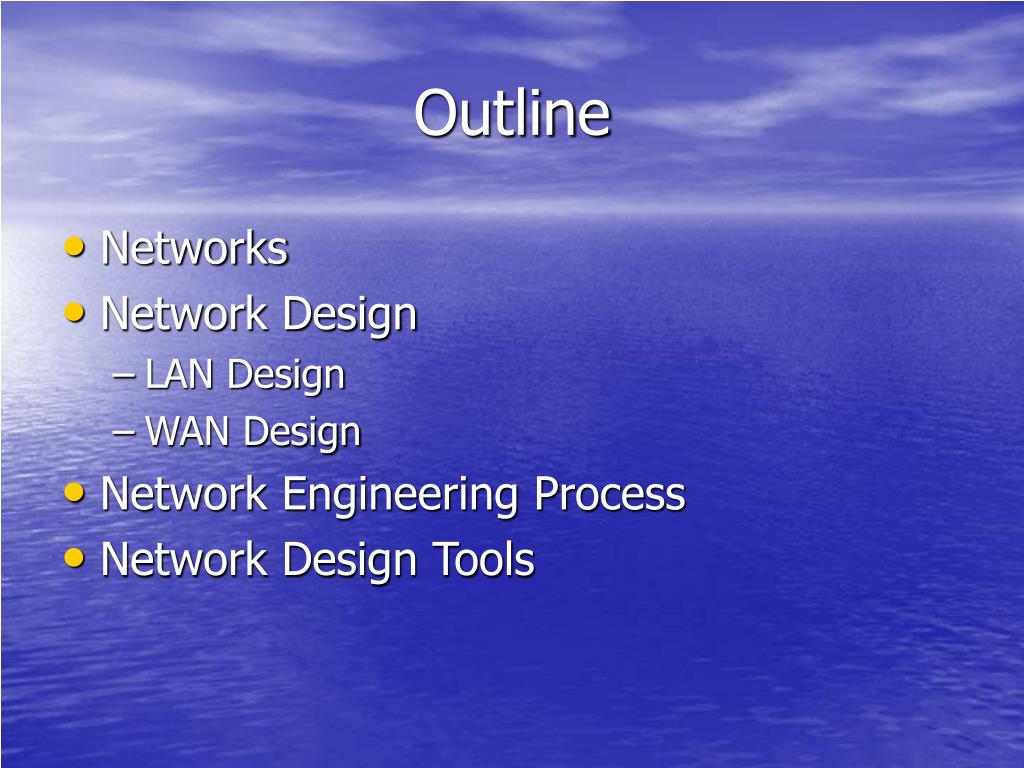 Outline

• Networks
• Network Design
– LAN Design
– WAN Design
• Network Engineering Process
• Network Design Tools